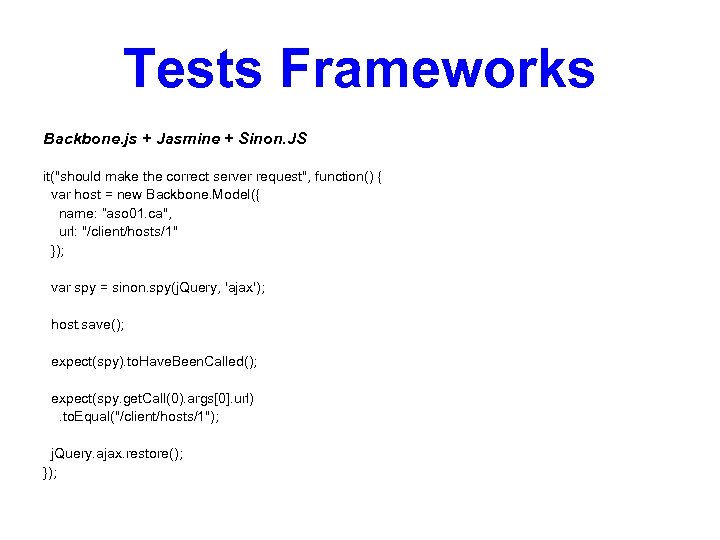 Tests Frameworks

Backbone.js + Jasmine + Sinon.JS

it("should make the correct server request", function() {
var host = new Backbone.Model({
name: "aso01.ca",
url: "/client/hosts/1"
});

var spy = sinon.spy(jQuery, 'ajax');

host.save();

expect(spy).toHaveBeenCalled();

expect(spy.getCall(0).args[0].url)
.toEqual("/client/hosts/1");

jQuery.ajax.restore();
});